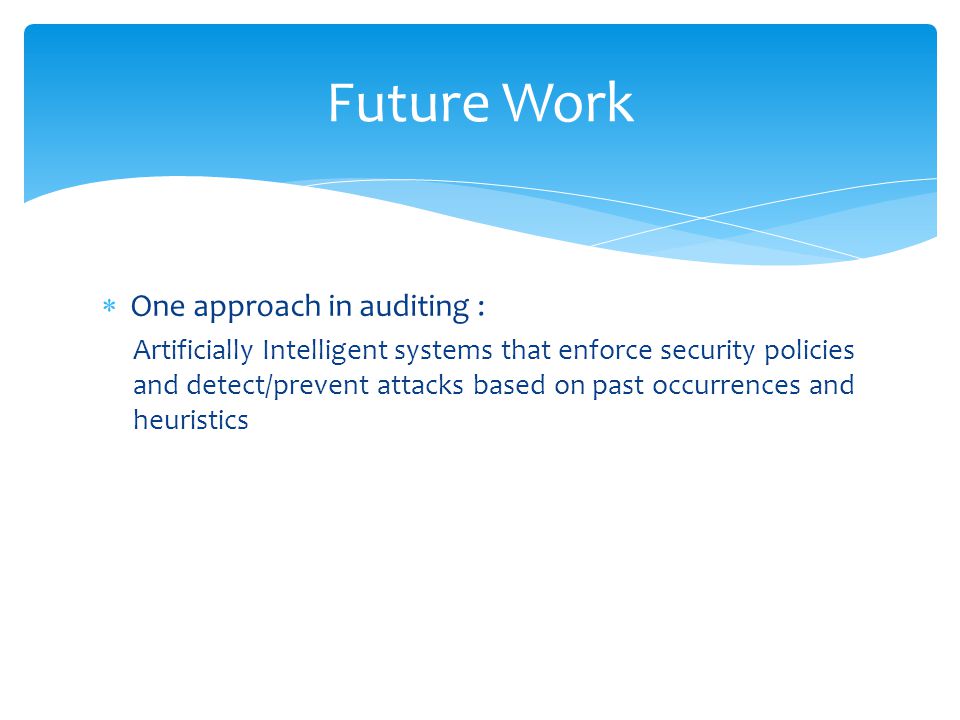 Future Work

* One approach in auditing :

Artificially Intelligent systems that enforce security policies and detect/prevent attacks based on past occurrences and heuristics